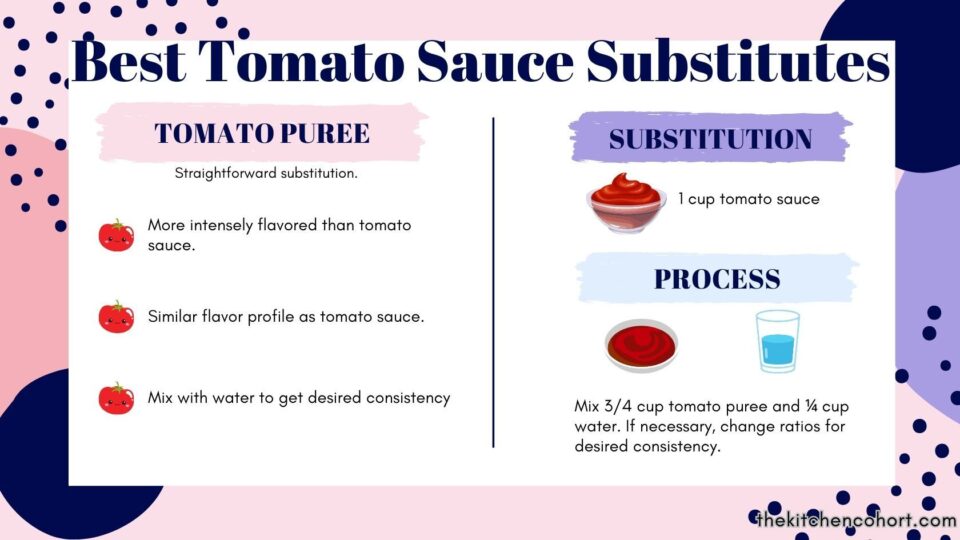 Best Tomato Sauce Substitutes

TOMATO PUREE

Straightforward substitution.

More intensely flavored than tomato sauce.

Similar flavor profile as tomato sauce.

Mix with water to get desired consistency

SUBSTITUTION

1 cup tomato sauce

PROCESS

Mix 3/4 cup tomato puree and ¼ cup water. If necessary, change ratios for desired consistency.

thekitchencohort.com